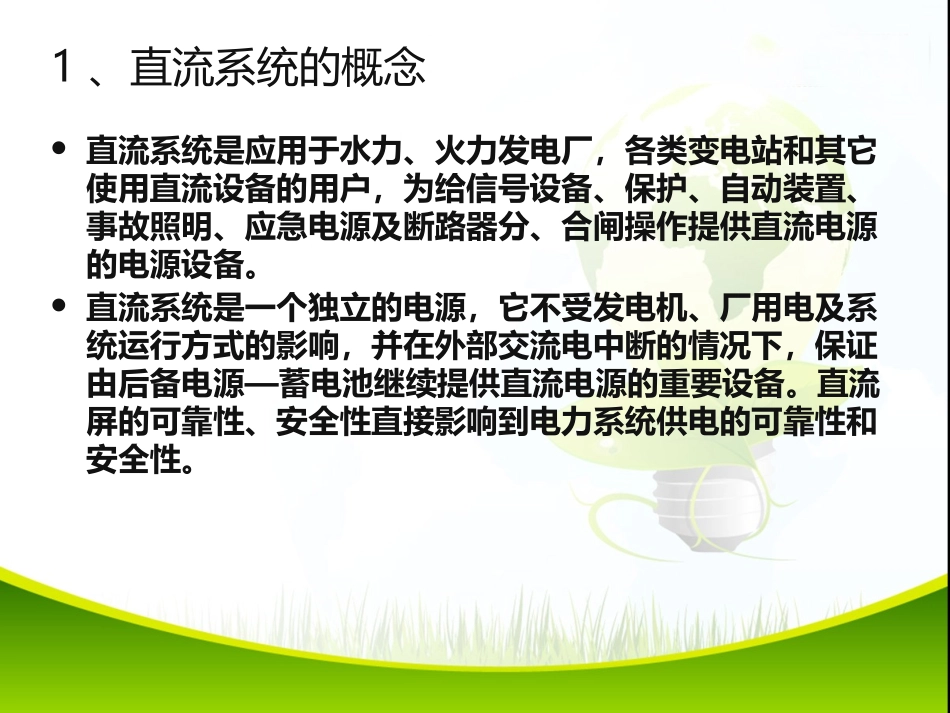 1 、直流系统的概念

• 直流系统是应用于水力、火力发电厂，各类变电站和其它使用直流设备的用户，为给信号设备、保护、自动装置、事故照明、应急电源及断路器分、合闸操作提供直流电源的电源设备。

• 直流系统是一个独立的电源，它不受发电机、厂用电及系统运行方式的影响，并在外部交流电中断的情况下，保证由后备电源—蓄电池继续提供直流电源的重要设备。直流屏的可靠性、安全性直接影响到电力系统供电的可靠性和安全性。